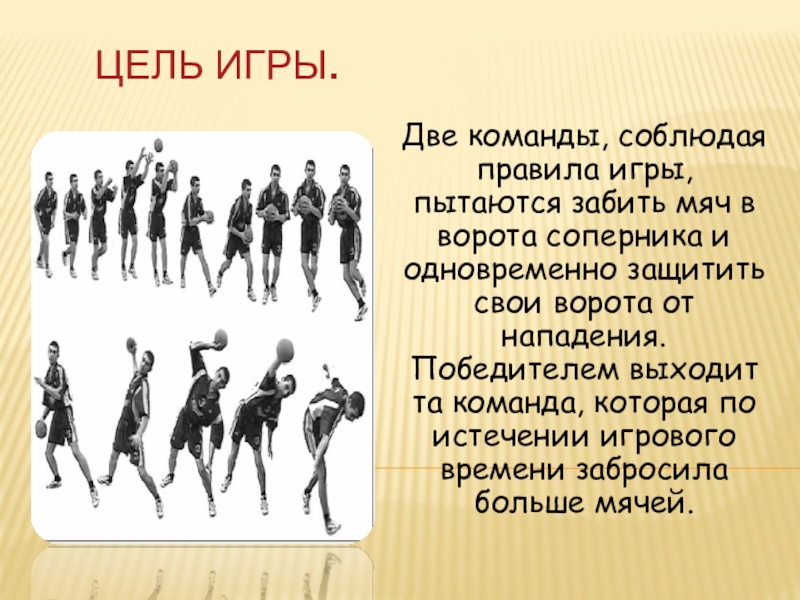 ЦЕЛЬ ИГРЫ.

Две команды, соблюдая правила игры, пытаются забить мяч в ворота соперника и одновременно защитить свои ворота от нападения. Победителем выходит та команда, которая по истечении игрового времени забросила больше мячей.